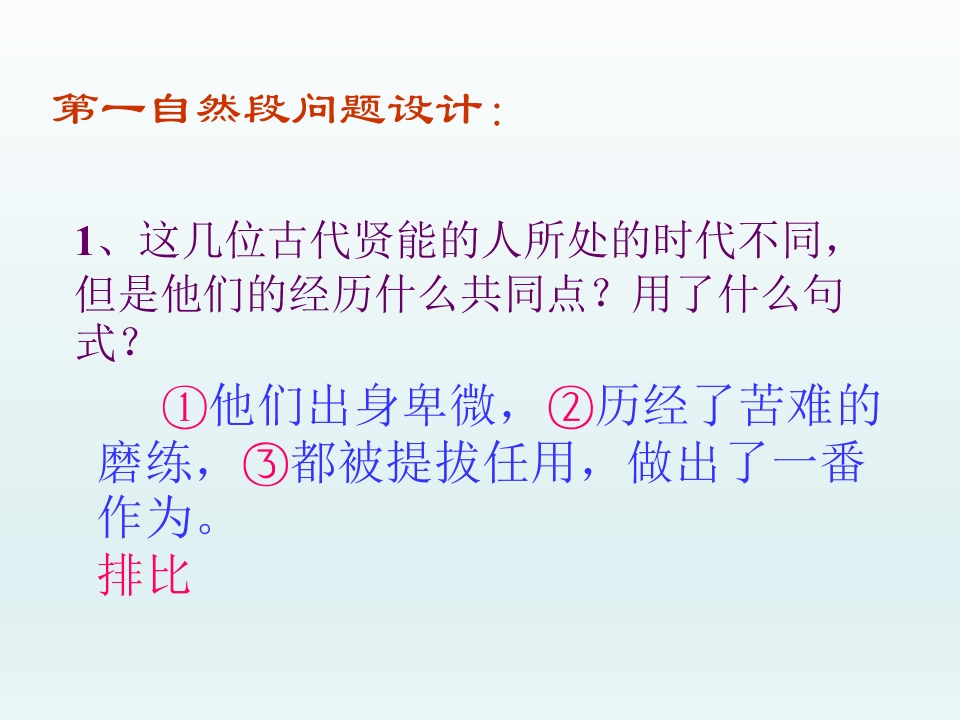 第一自然段问题设计：

1、这几位古代贤能的人所处的时代不同，但是他们的经历什么共同点？用了什么句式？

①他们出身卑微，②历经了苦难的磨练，③都被提拔任用，做出了一番作为。

排比